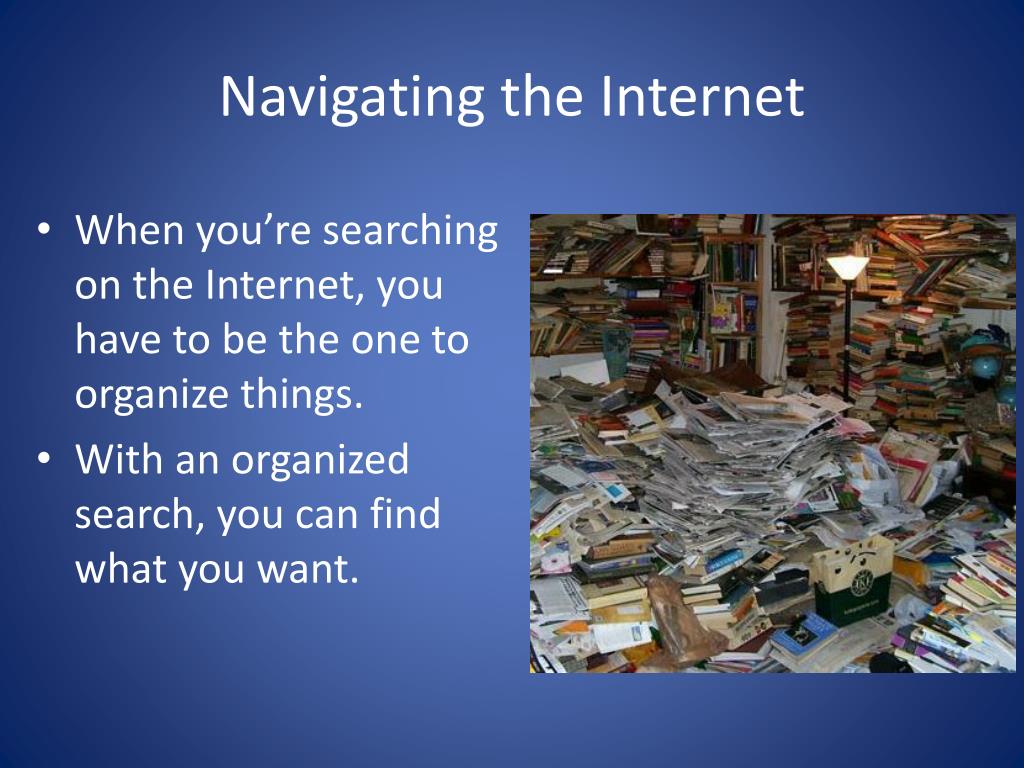 Navigating the Internet

• When you’re searching on the Internet, you have to be the one to organize things.
• With an organized search, you can find what you want.